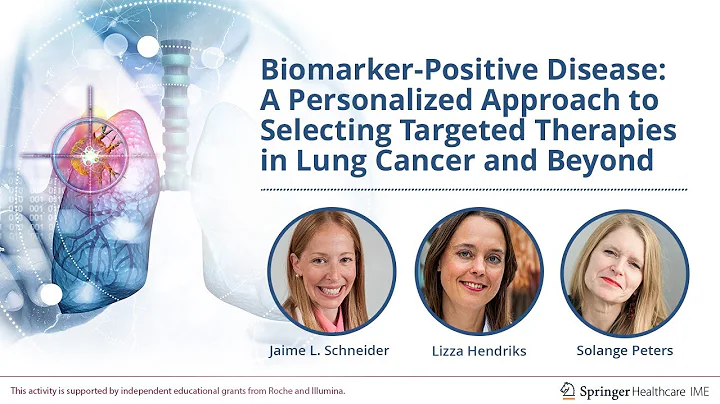 Biomarker-Positive Disease: A Personalized Approach to Selecting Targeted Therapies in Lung Cancer and Beyond

Jaime L. Schneider

Lizza Hendriks

Solange Peters

This activity is supported by independent educational grants from Roche and Illumina.

Springer Healthcare IME